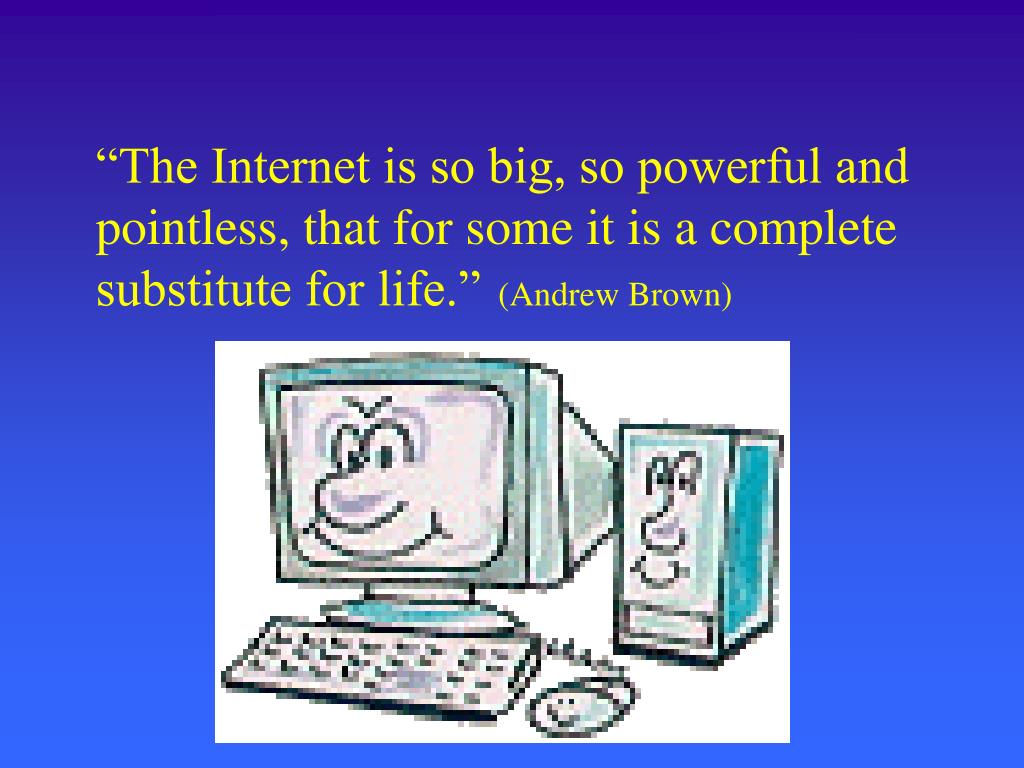 “The Internet is so big, so powerful and pointless, that for some it is a complete substitute for life.” (Andrew Brown)